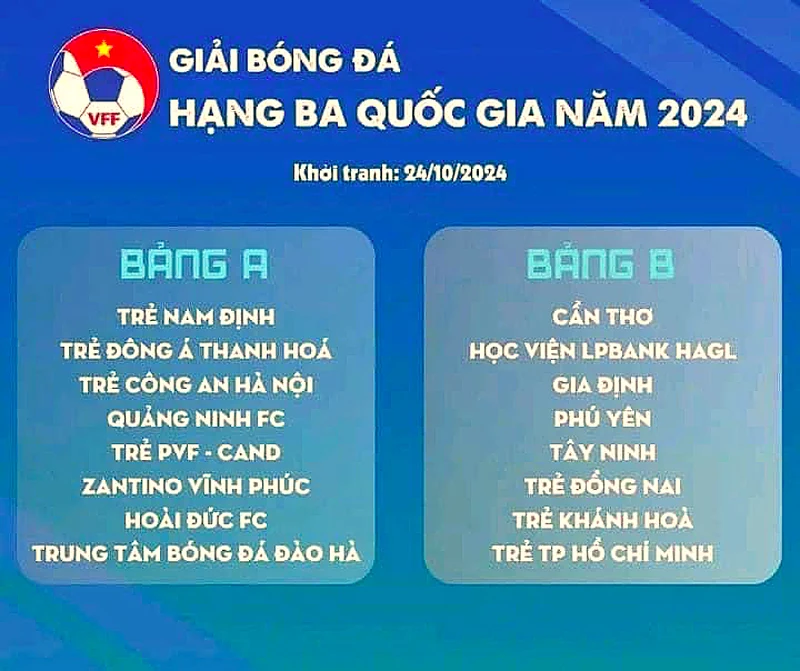 VFF

GIẢI BÓNG ĐÁ
HẠNG BA QUỐC GIA NĂM 2024

Khởi tranh: 24/10/2024

BẢNG A

TRẺ NAM ĐỊNH
TRẺ ĐÔNG Á THANH HOÁ
TRẺ CÔNG AN HÀ NỘI
QUẢNG NINH FC
TRẺ PVF - CAND
ZANTINO VĨNH PHÚC
HOÀI ĐỨC FC
TRUNG TÂM BÓNG ĐÁ ĐÀO HÀ

BẢNG B

CẦN THƠ
HỌC VIỆN LPBANK HAGL
GIA ĐỊNH
PHÚ YÊN
TÂY NINH
TRẺ ĐỒNG NAI
TRẺ KHÁNH HOÀ
TRẺ TP HỒ CHÍ MINH